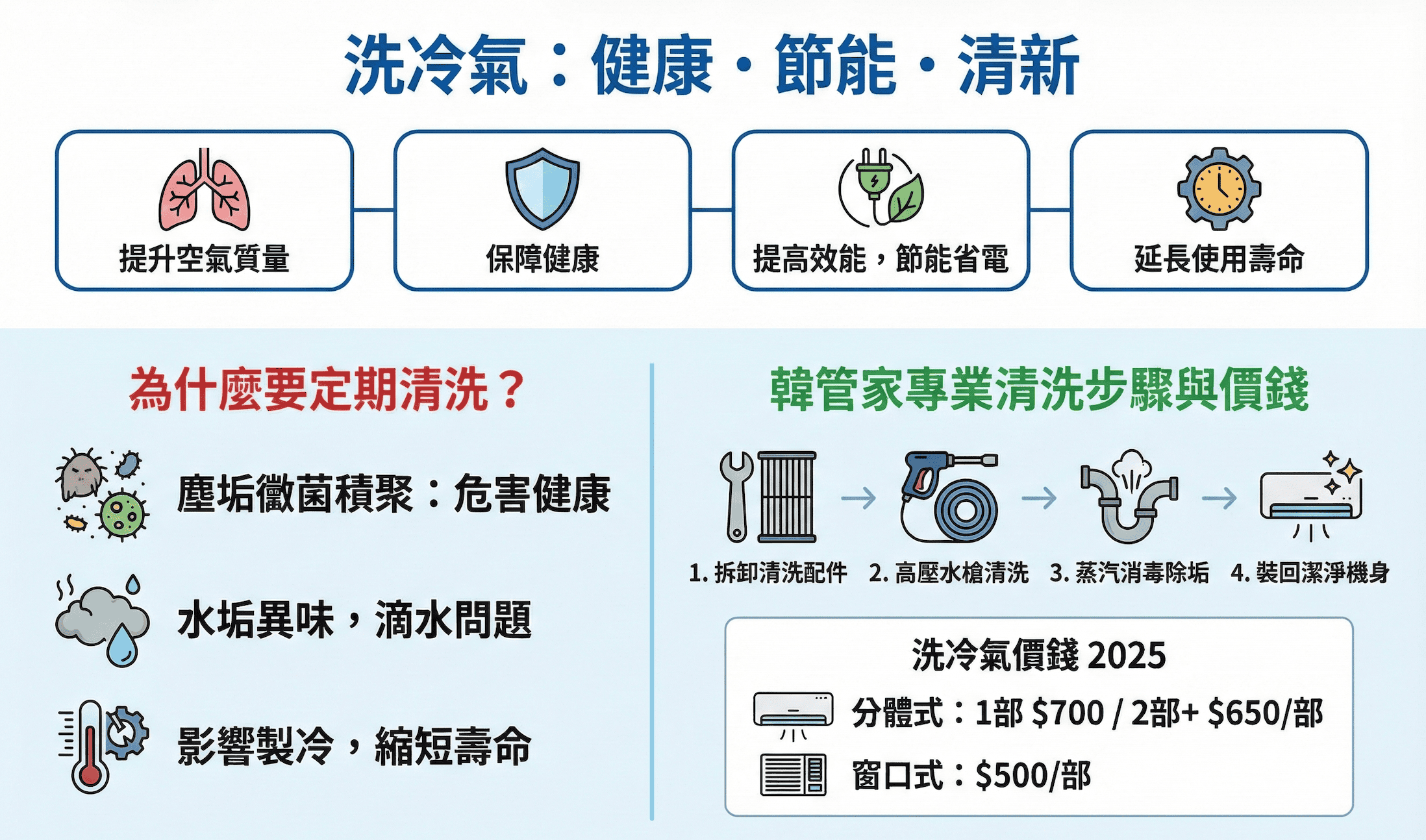 洗冷氣：健康・節能・清新

提升空氣質量

保障健康

提高效能，節能省電

延長使用壽命

為什麼要定期清洗？

塵垢黴菌積聚：危害健康

水垢異味，滴水問題

影響製冷，縮短壽命

韓管家專業清洗步驟與價錢

1. 拆卸清洗配件

2. 高壓水槍清洗

3. 蒸汽消毒除垢

4. 裝回潔淨機身

洗冷氣價錢 2025

分體式：1部 \$700 / 2部+ \$650/部

窗口式：\$500/部